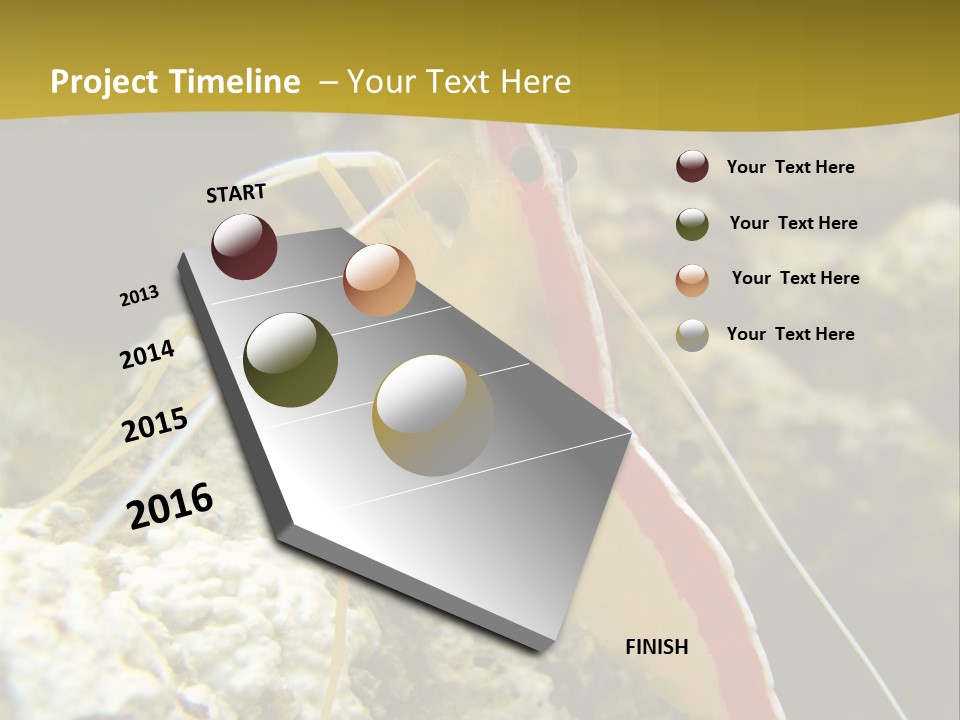 Project Timeline – Your Text Here

START

2013

2014

2015

2016

FINISH

Your Text Here

Your Text Here

Your Text Here

Your Text Here